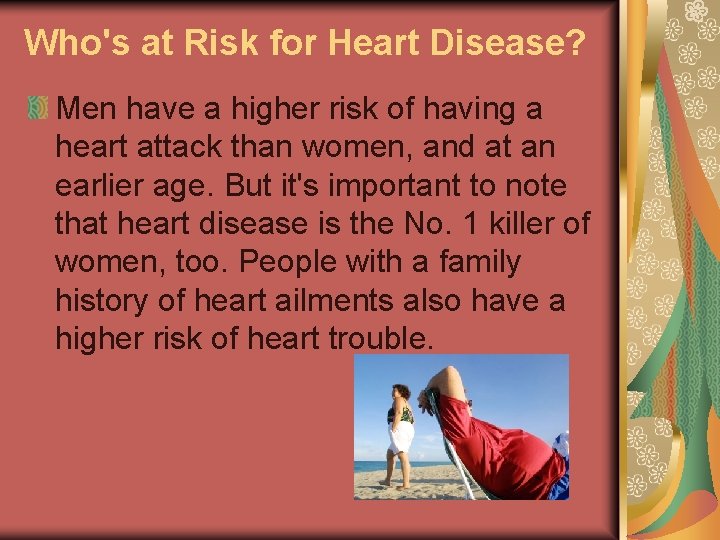 Who's at Risk for Heart Disease?

Men have a higher risk of having a heart attack than women, and at an earlier age. But it's important to note that heart disease is the No. 1 killer of women, too. People with a family history of heart ailments also have a higher risk of heart trouble.